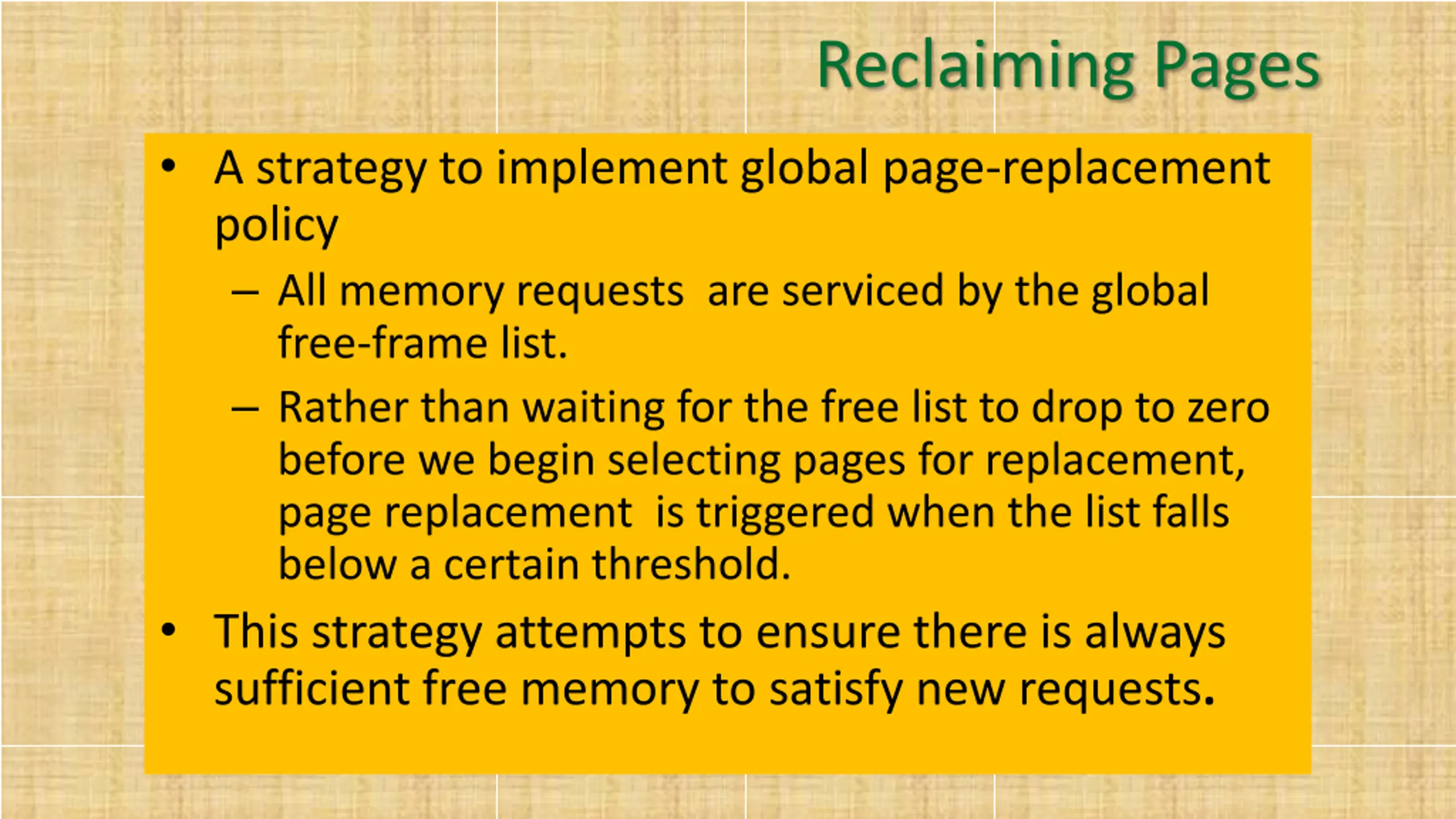 Reclaiming Pages

• A strategy to implement global page-replacement policy

– All memory requests are serviced by the global free-frame list.

– Rather than waiting for the free list to drop to zero before we begin selecting pages for replacement, page replacement is triggered when the list falls below a certain threshold.

• This strategy attempts to ensure there is always sufficient free memory to satisfy new requests.